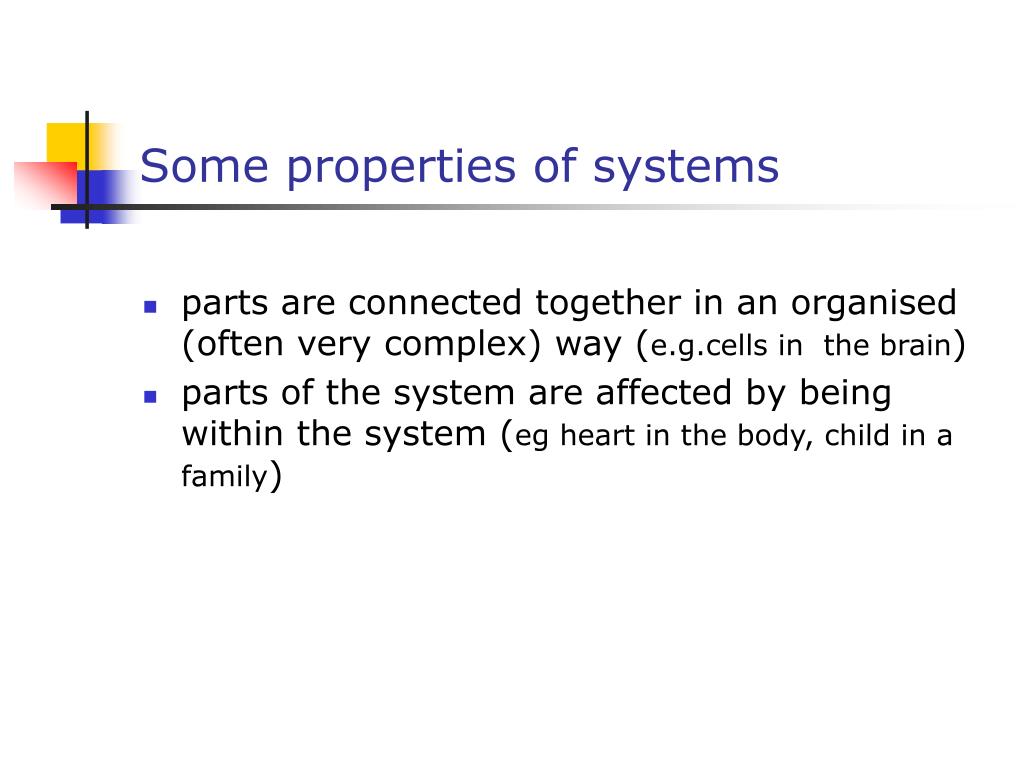 Some properties of systems

- parts are connected together in an organised (often very complex) way (e.g.cells in the brain)
- parts of the system are affected by being within the system (eg heart in the body, child in a family)